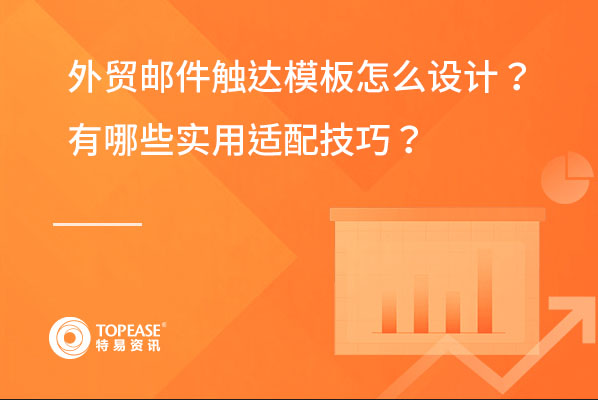 外贸邮件触达模板怎么设计？
有哪些实用适配技巧？

TOPEASE®
特易资讯